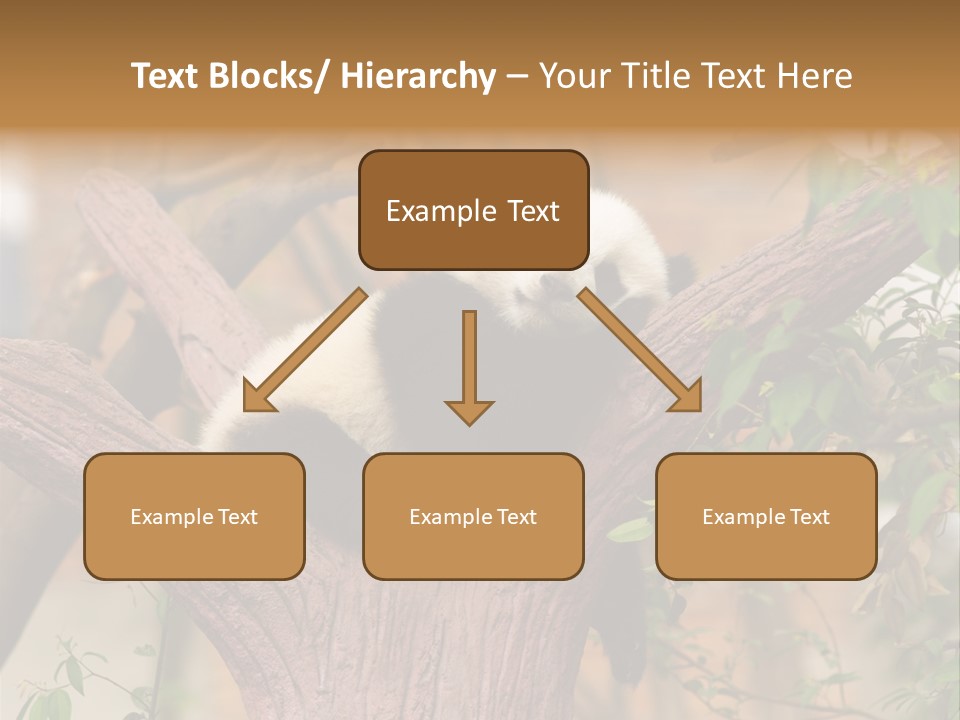 Text Blocks/ Hierarchy – Your Title Text Here

Example Text

Example Text

Example Text

Example Text